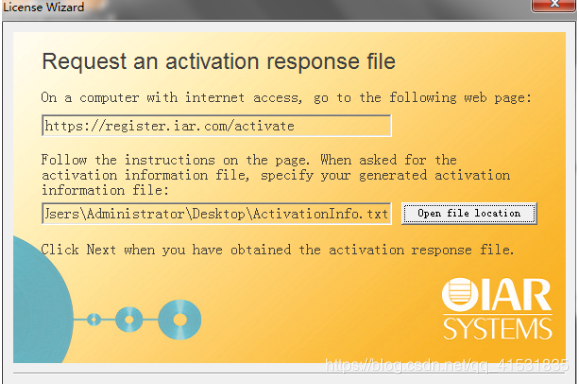 License Wizard

Request an activation response file

On a computer with internet access, go to the following web page:

https://register.iar.com/activate

Follow the instructions on the page. When asked for the activation information file, specify your generated activation information file:

Jsers\Administrator\Desktop\ActivationInfo.txt

Open file location

Click Next when you have obtained the activation response file.

IAR SYSTEMS

https://blog.csdn.net/qq_41531835